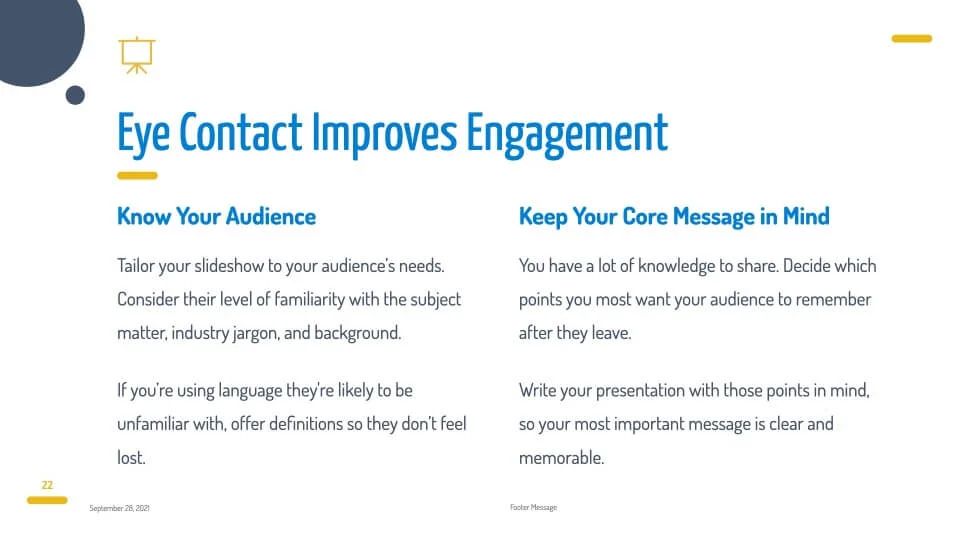 Eye Contact Improves Engagement

Know Your Audience

Tailor your slideshow to your audience's needs. Consider their level of familiarity with the subject matter, industry jargon, and background.

If you're using language they're likely to be unfamiliar with, offer definitions so they don't feel lost.

Keep Your Core Message in Mind

You have a lot of knowledge to share. Decide which points you most want your audience to remember after they leave.

Write your presentation with those points in mind, so your most important message is clear and memorable.

22

September 28, 2021

Footer Message